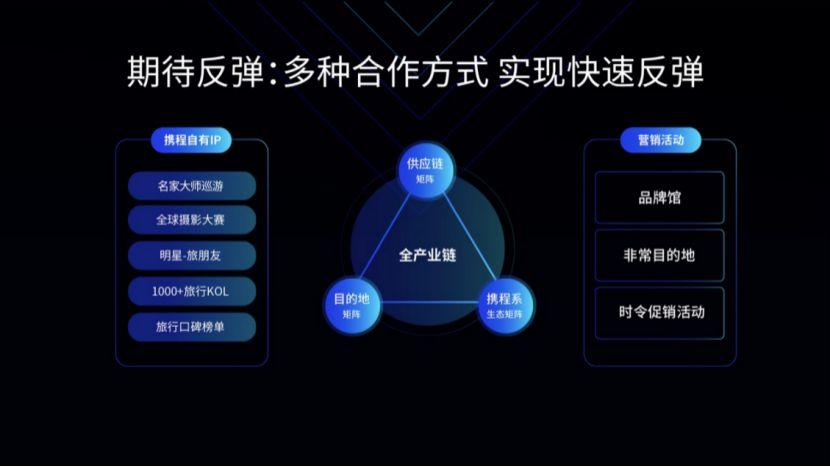 期待反弹:多种合作方式 实现快速反弹

携程自有IP

名家大师巡游

全球摄影大赛

明星-旅朋友

1000+旅行KOL

旅行口碑榜单

供应链
矩阵

全产业链

目的地
矩阵

携程系
生态矩阵

营销活动

品牌馆

非常目的地

时令促销活动